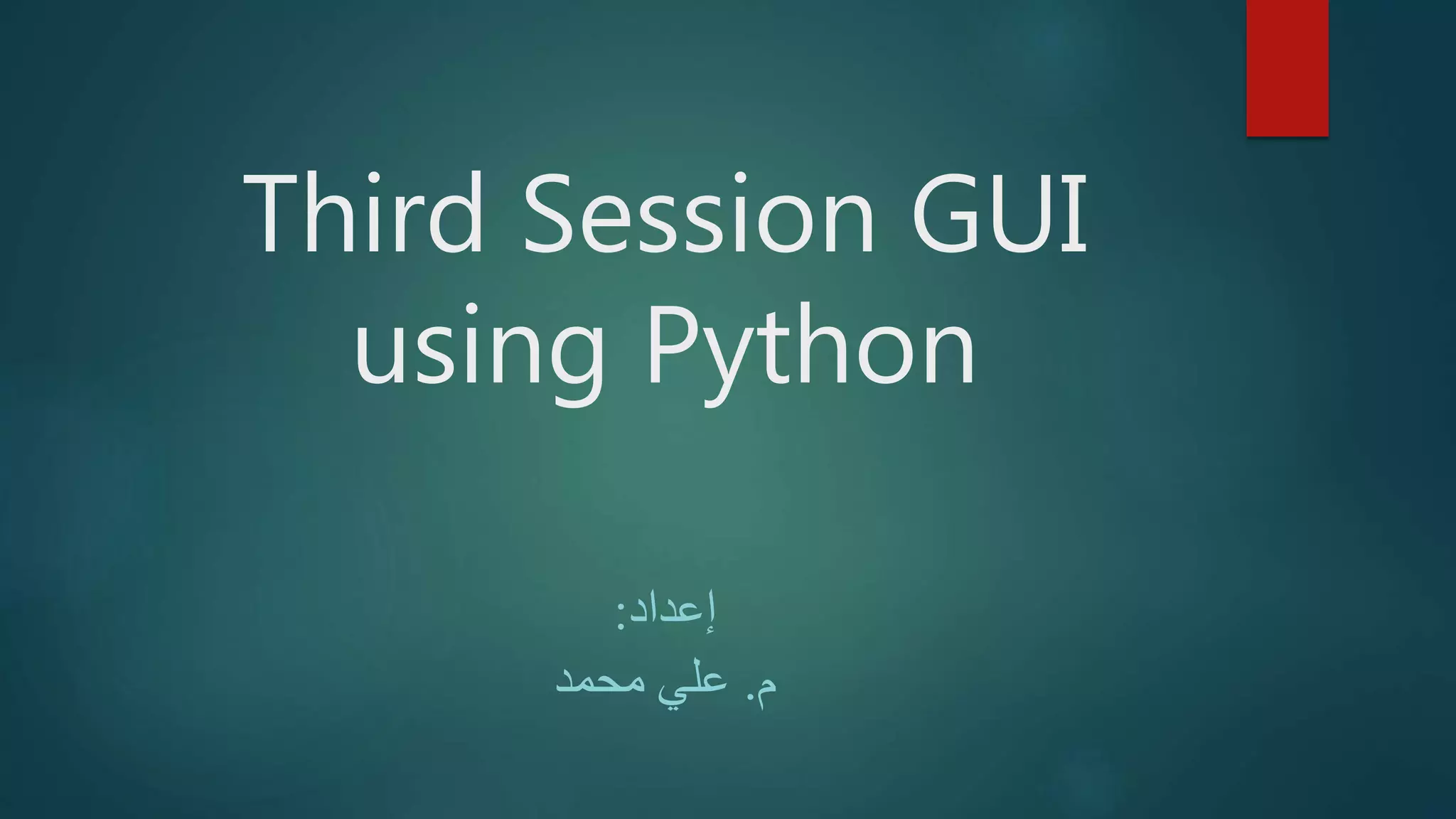 Third Session GUI using Python

إعداد:
م. علي محمد